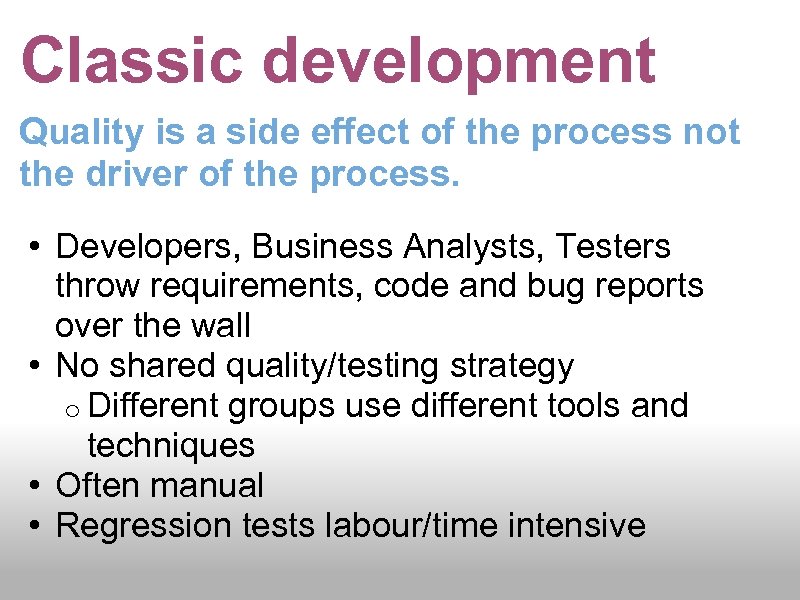 Classic development

Quality is a side effect of the process not the driver of the process.

• Developers, Business Analysts, Testers throw requirements, code and bug reports over the wall
• No shared quality/testing strategy
  o Different groups use different tools and techniques
• Often manual
• Regression tests labour/time intensive